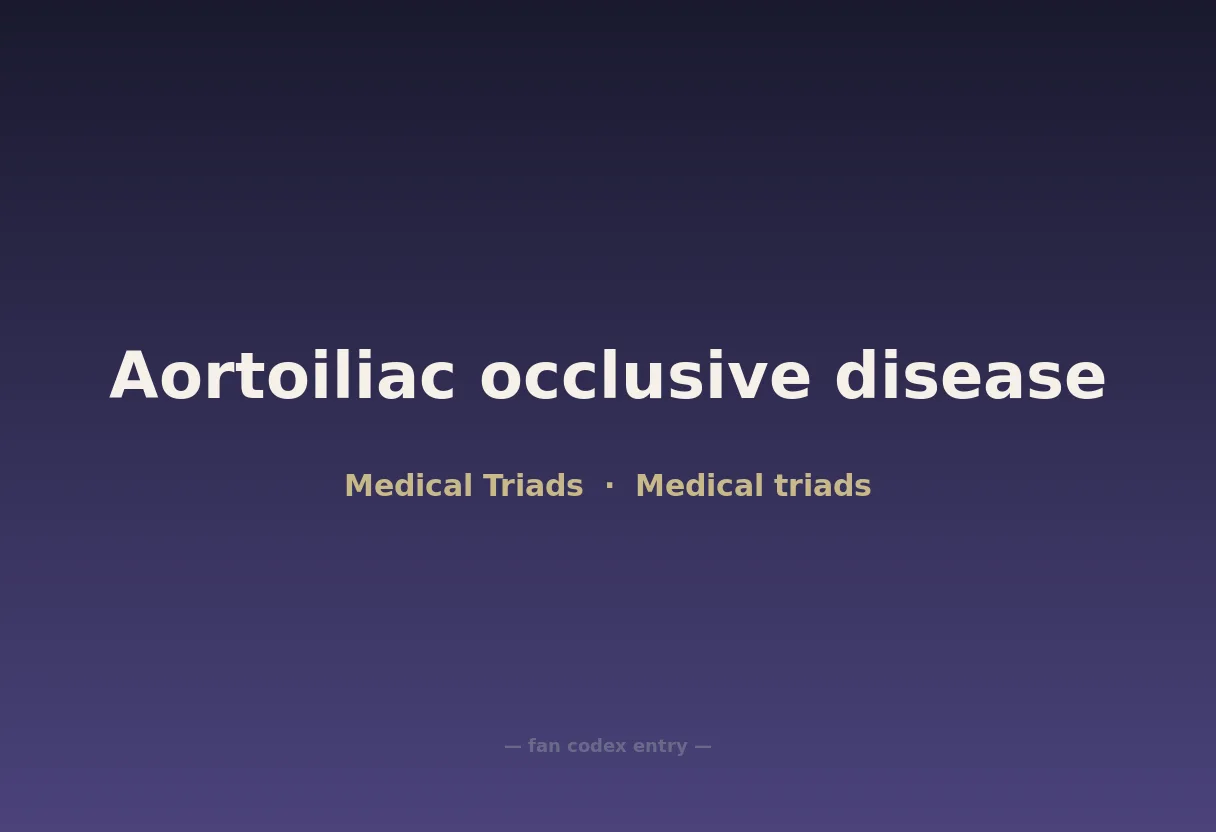 Aortoiliac occlusive disease

Medical Triads · Medical triads

— fan codex entry —